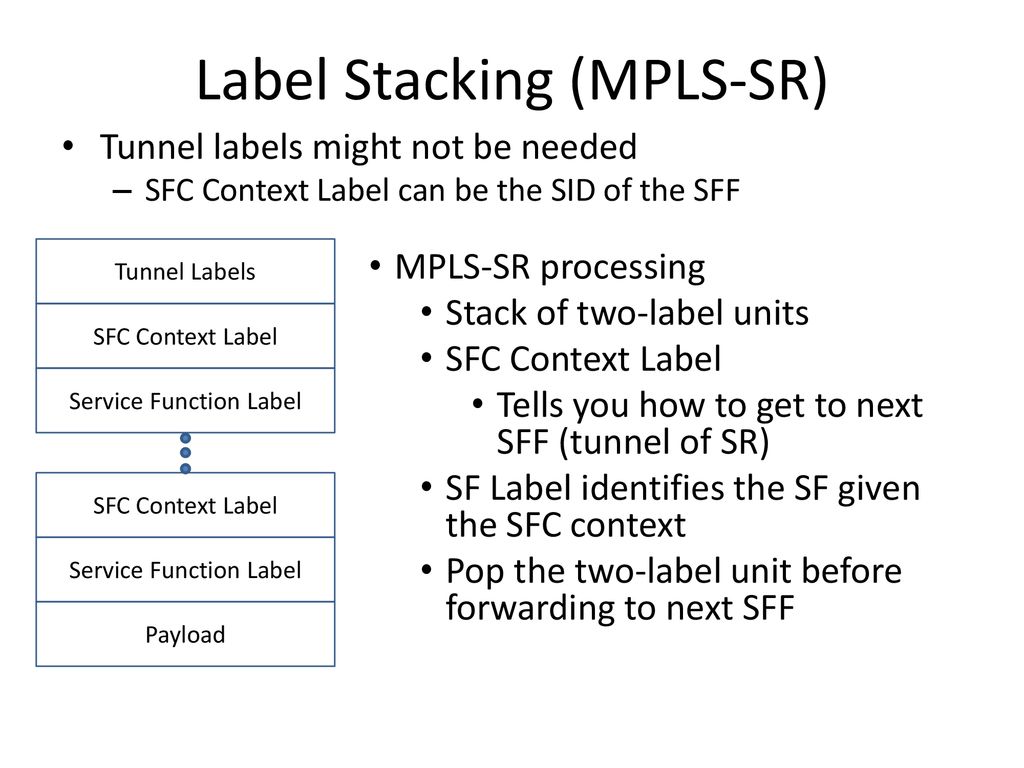 Label Stacking (MPLS-SR)

• Tunnel labels might not be needed
– SFC Context Label can be the SID of the SFF

Tunnel Labels

SFC Context Label

Service Function Label

SFC Context Label

Service Function Label

Payload

• MPLS-SR processing
• Stack of two-label units
• SFC Context Label
• Tells you how to get to next SFF (tunnel of SR)
• SF Label identifies the SF given the SFC context
• Pop the two-label unit before forwarding to next SFF